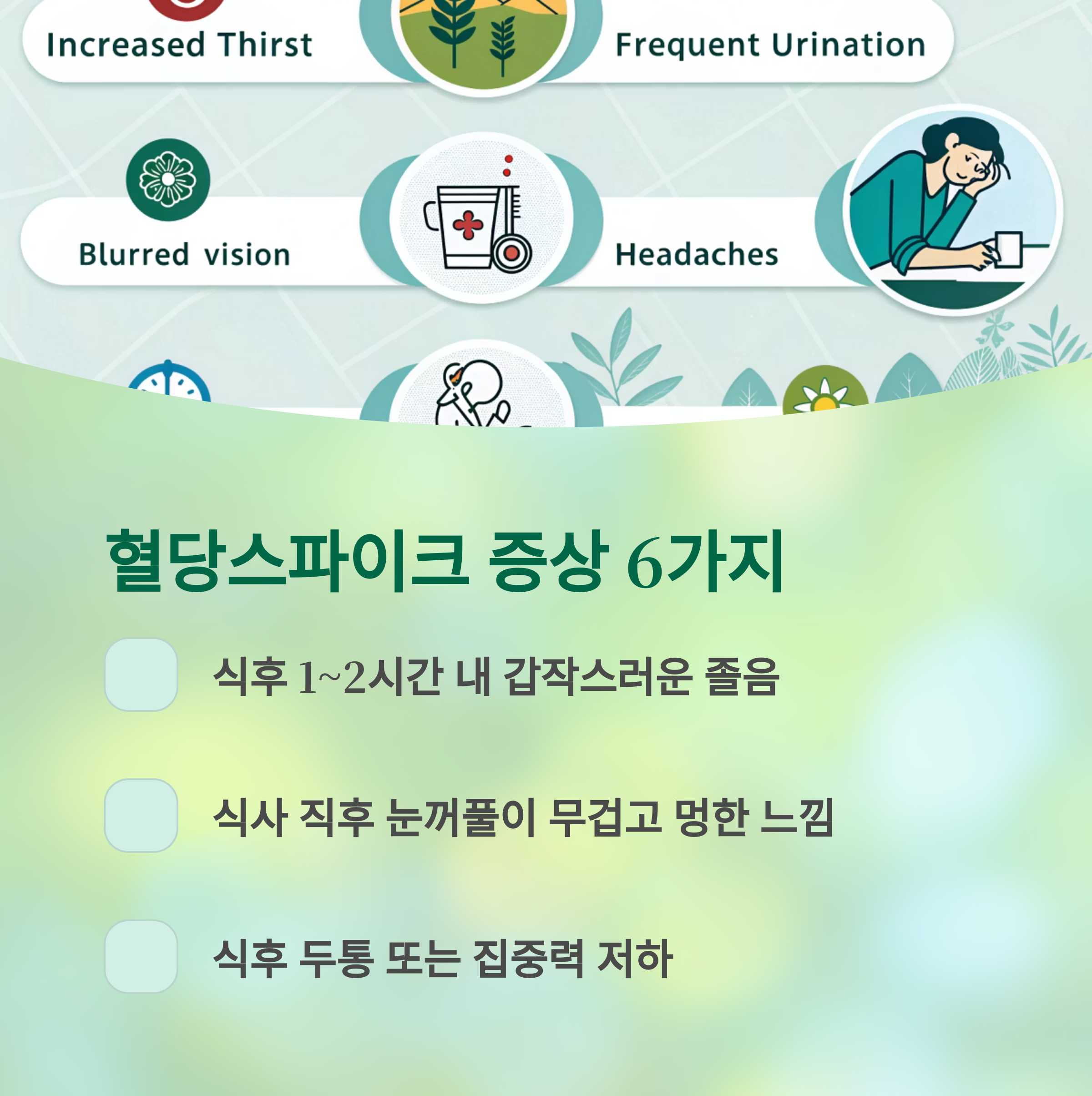 Increased Thirst

Frequent Urination

Blurred vision

Headaches

혈당스파이크 증상 6가지

식후 1~2시간 내 갑작스러운 졸음

식사 직후 눈꺼풀이 무겁고 멍한 느낌

식후 두통 또는 집중력 저하